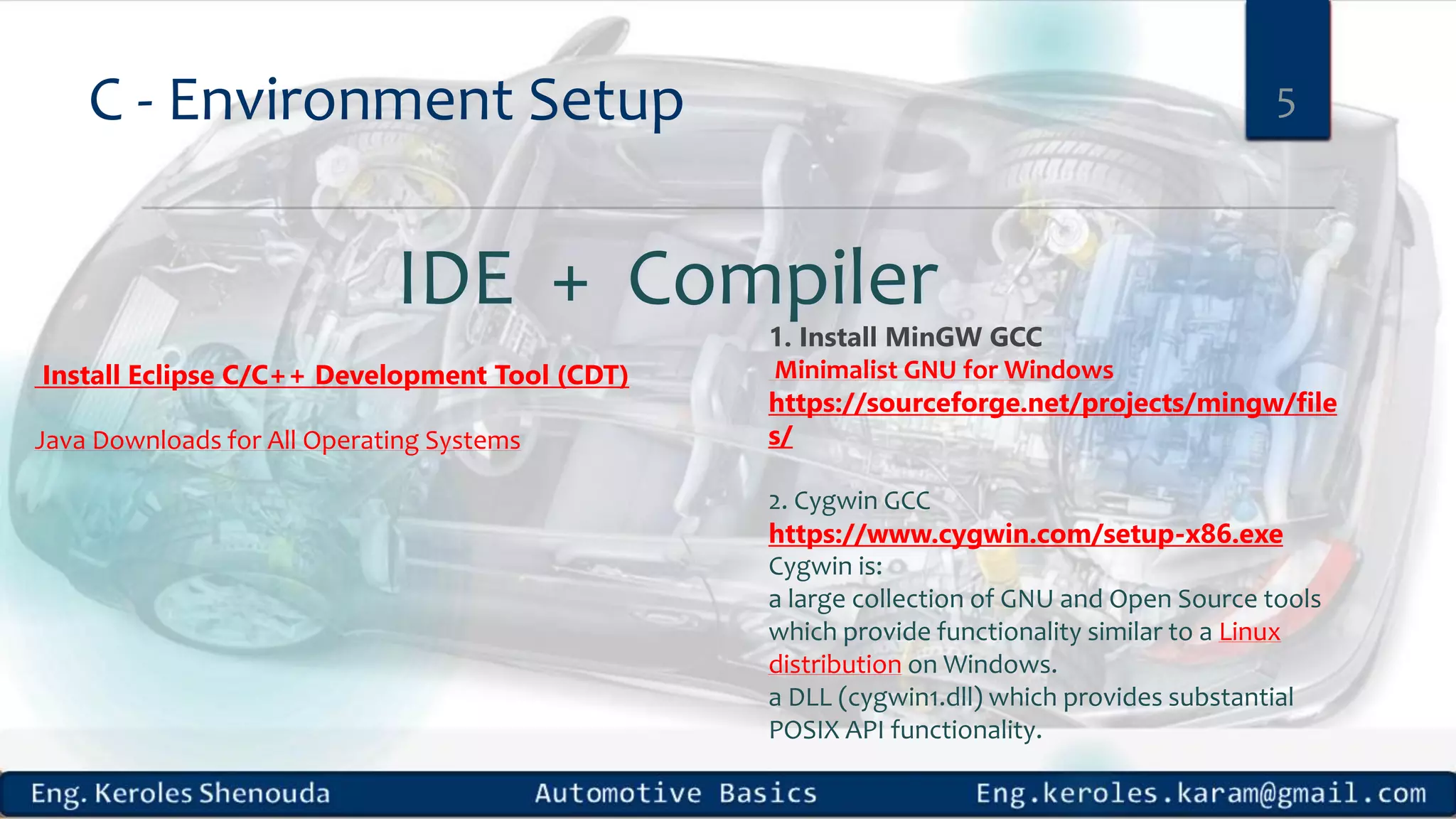 C - Environment Setup

5

IDE + Compiler

Install Eclipse C/C++ Development Tool (CDT)

Java Downloads for All Operating Systems

1. Install MinGW GCC
Minimalist GNU for Windows
https://sourceforge.net/projects/mingw/files/

2. Cygwin GCC
https://www.cygwin.com/setup-x86.exe
Cygwin is:
a large collection of GNU and Open Source tools which provide functionality similar to a Linux distribution on Windows.
a DLL (cygwin1.dll) which provides substantial POSIX API functionality.

Eng. Keroles Shenouda Automotive Basics Eng.keroles.karam@gmail.com